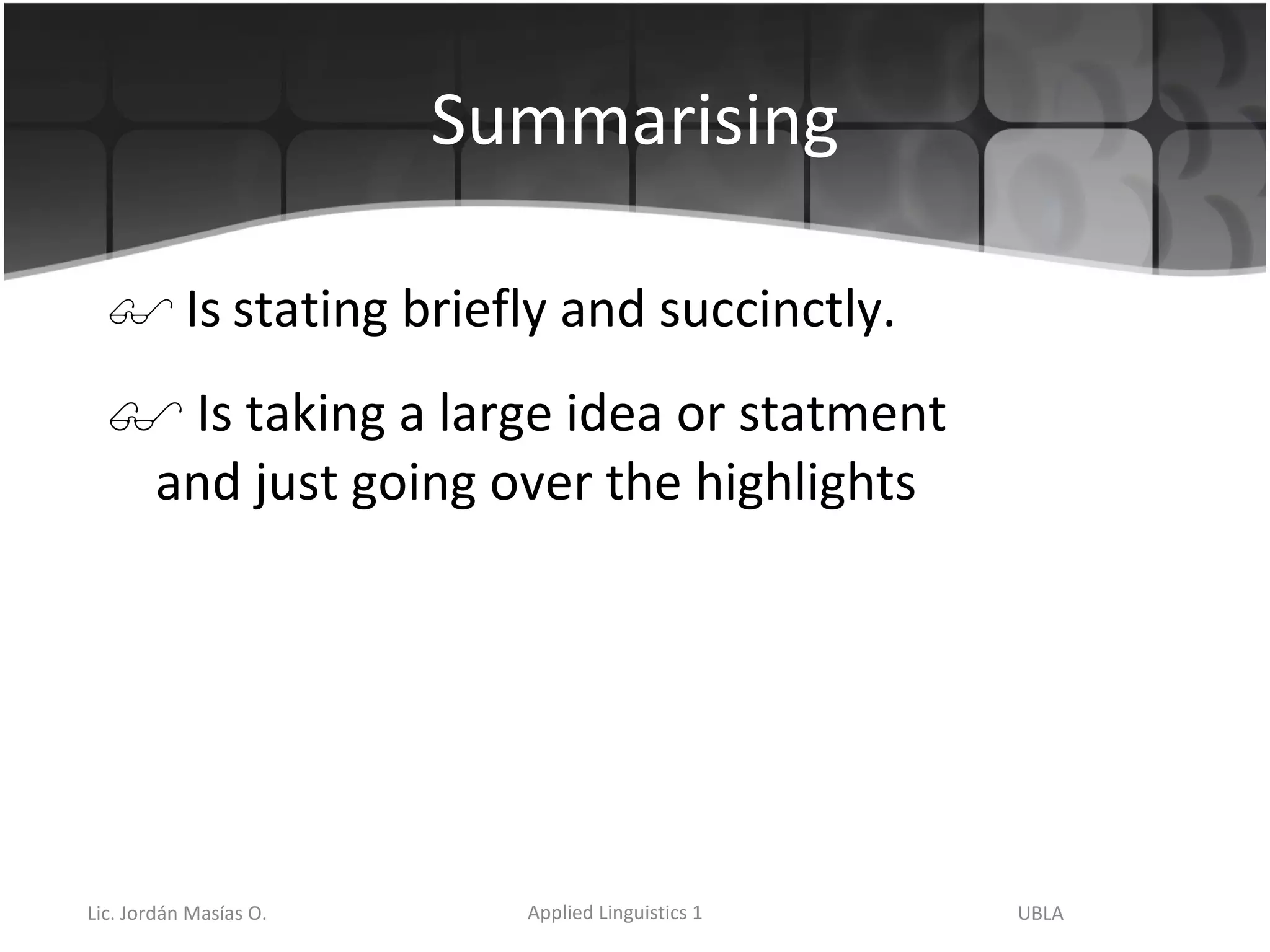 Summarising

Is stating briefly and succinctly.

Is taking a large idea or statment and just going over the highlights

Lic. Jordán Masías O.

Applied Linguistics 1

UBLA